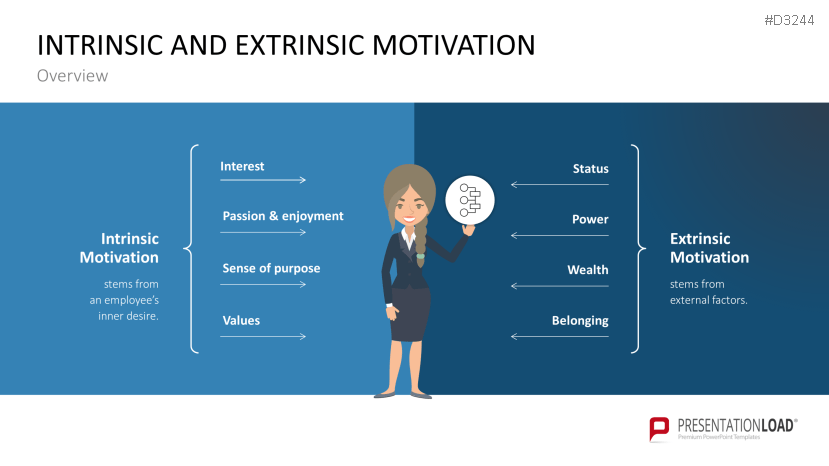 #D3244

INTRINSIC AND EXTRINSIC MOTIVATION

Overview

Intrinsic Motivation

stems from an employee's inner desire.

Interest

Passion & enjoyment

Sense of purpose

Values

Status

Power

Wealth

Belonging

Extrinsic Motivation

stems from external factors.

PRESENTATIONLOAD®

Premium PowerPoint Templates